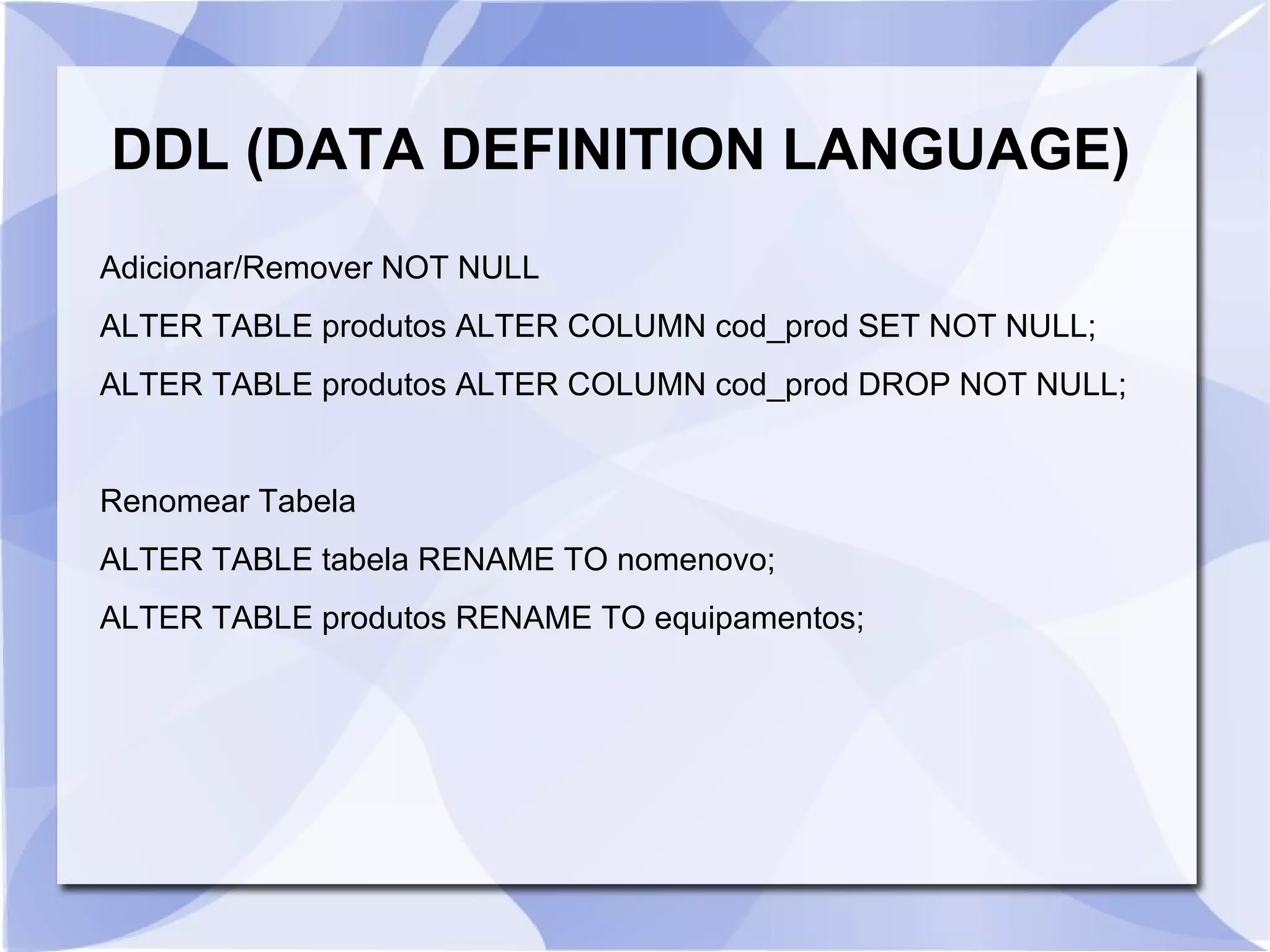 DDL (DATA DEFINITION LANGUAGE)

Adicionar/Remover NOT NULL

ALTER TABLE produtos ALTER COLUMN cod_prod SET NOT NULL;

ALTER TABLE produtos ALTER COLUMN cod_prod DROP NOT NULL;

Renomear Tabela

ALTER TABLE tabela RENAME TO nomenovo;

ALTER TABLE produtos RENAME TO equipamentos;